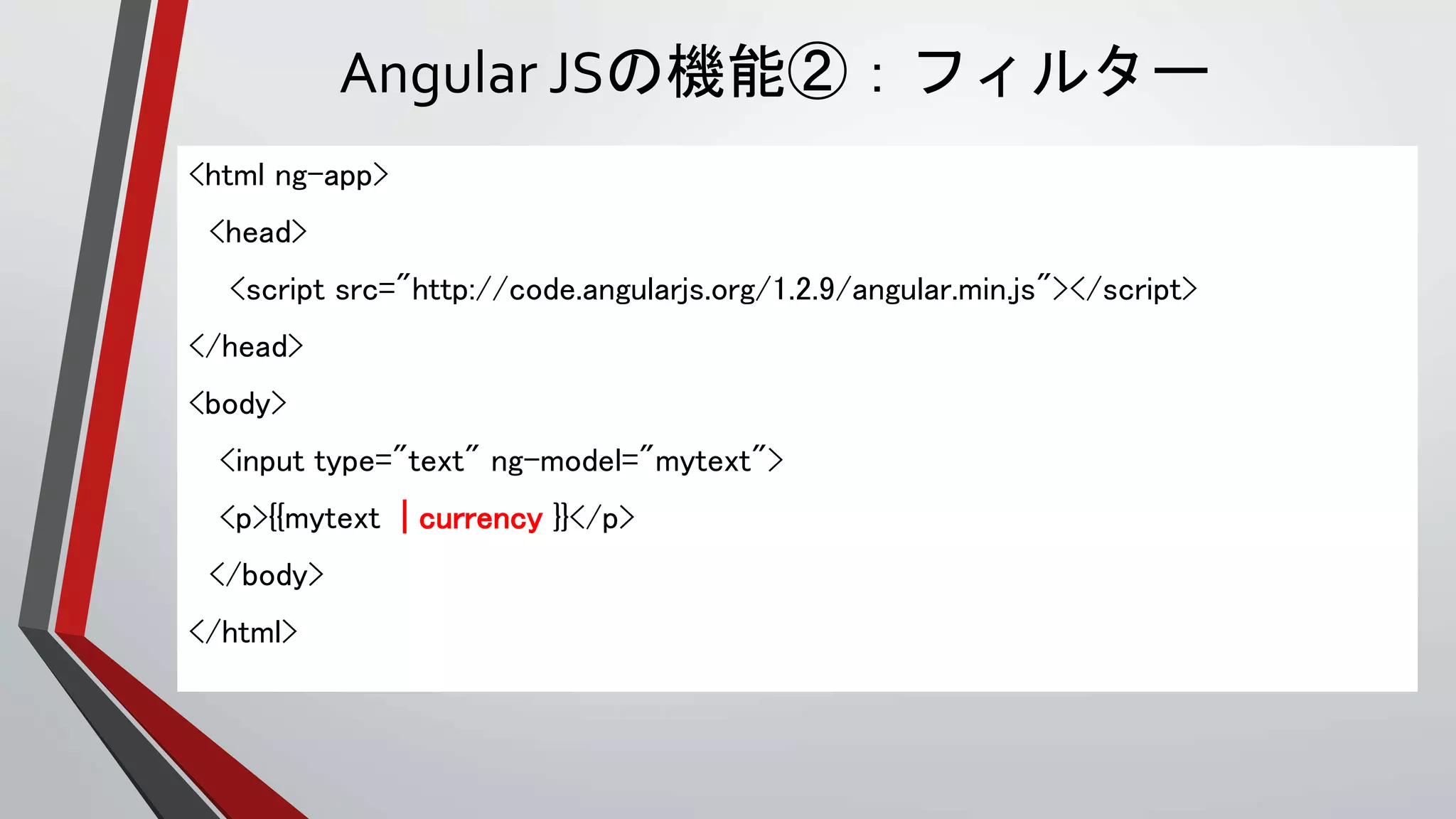 Angular JSの機能②：フィルター

<html ng-app>
<head>
<script src="http://code.angularjs.org/1.2.9/angular.min.js"></script>
</head>
<body>
<input type="text" ng-model="mytext">
<p>{{mytext | currency }}</p>
</body>
</html>